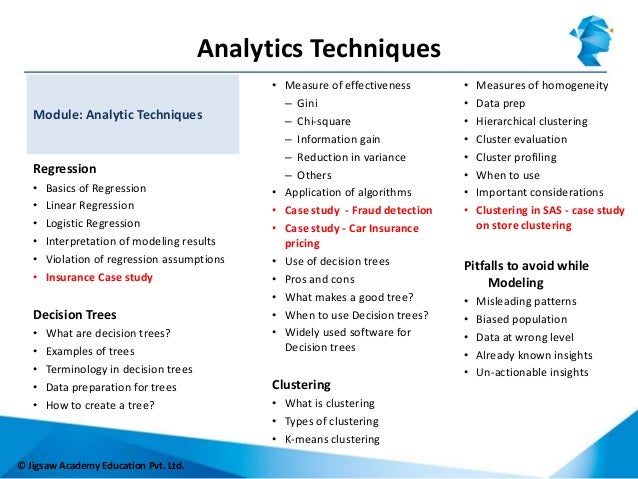 Analytics Techniques

Module: Analytic Techniques

Regression
• Basics of Regression
• Linear Regression
• Logistic Regression
• Interpretation of modeling results
• Violation of regression assumptions
• Insurance Case study

Decision Trees
• What are decision trees?
• Examples of trees
• Terminology in decision trees
• Data preparation for trees
• How to create a tree?

• Measure of effectiveness
– Gini
– Chi-square
– Information gain
– Reduction in variance
– Others
• Application of algorithms
• Case study - Fraud detection
• Case study - Car Insurance pricing
• Use of decision trees
• Pros and cons
• What makes a good tree?
• When to use Decision trees?
• Widely used software for Decision trees

Clustering
• What is clustering
• Types of clustering
• K-means clustering

• Measures of homogeneity
• Data prep
• Hierarchical clustering
• Cluster evaluation
• Cluster profiling
• When to use
• Important considerations
• Clustering in SAS - case study on store clustering

Pitfalls to avoid while Modeling
• Misleading patterns
• Biased population
• Data at wrong level
• Already known insights
• Un-actionable insights

© Jigsaw Academy Education Pvt. Ltd.